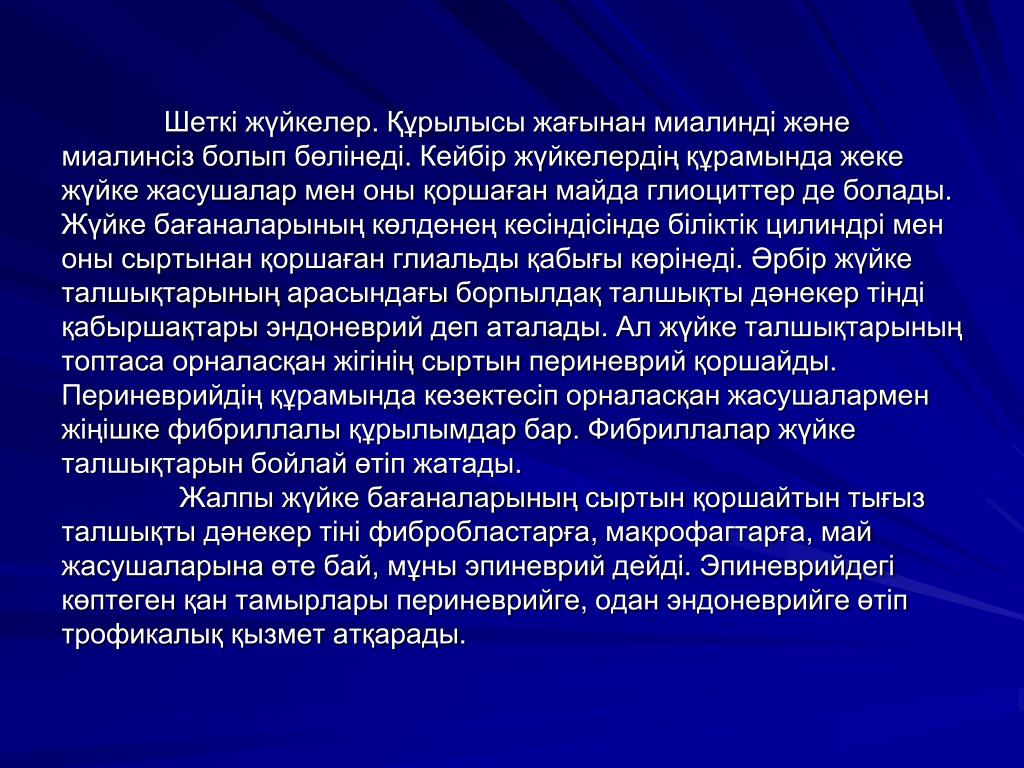 Шеткі жүйкелер. Құрылысы жағынан миалинді және миалинсіз болып бөлінеді. Кейбір жүйкелердің құрамында жеке жүйке жасушалар мен оны қоршаған майда глиоциттер де болады. Жүйке бағаналарының көлденең кесіндісінде біліктік цилиндрі мен оны сыртынан қоршаған глиальды қабығы көрінеді. Әрбір жүйке талшықтарының арасындағы борпылдақ талшықты дәнекер тінді қабыршақтары эндоневрий деп аталады. Ал жүйке талшықтарының топтаса орналасқан жігінің сыртын периневрий қоршайды. Периневрийдің құрамында кезектесіп орналасқан жасушалармен жіңішке фибриллалы құрылымдар бар. Фибриллалар жүйке талшықтарын бойлай өтіп жатады.

Жалпы жүйке бағаналарының сыртын қоршайтын тығыз талшықты дәнекер тіні фибробластарға, макрофагтарға, май жасушаларына өте бай, мұны эпиневрий дейді. Эпиневрийдегі көптеген қан тамырлары периневрийге, одан эндоневрийге өтіп трофикалық қызмет атқарады.